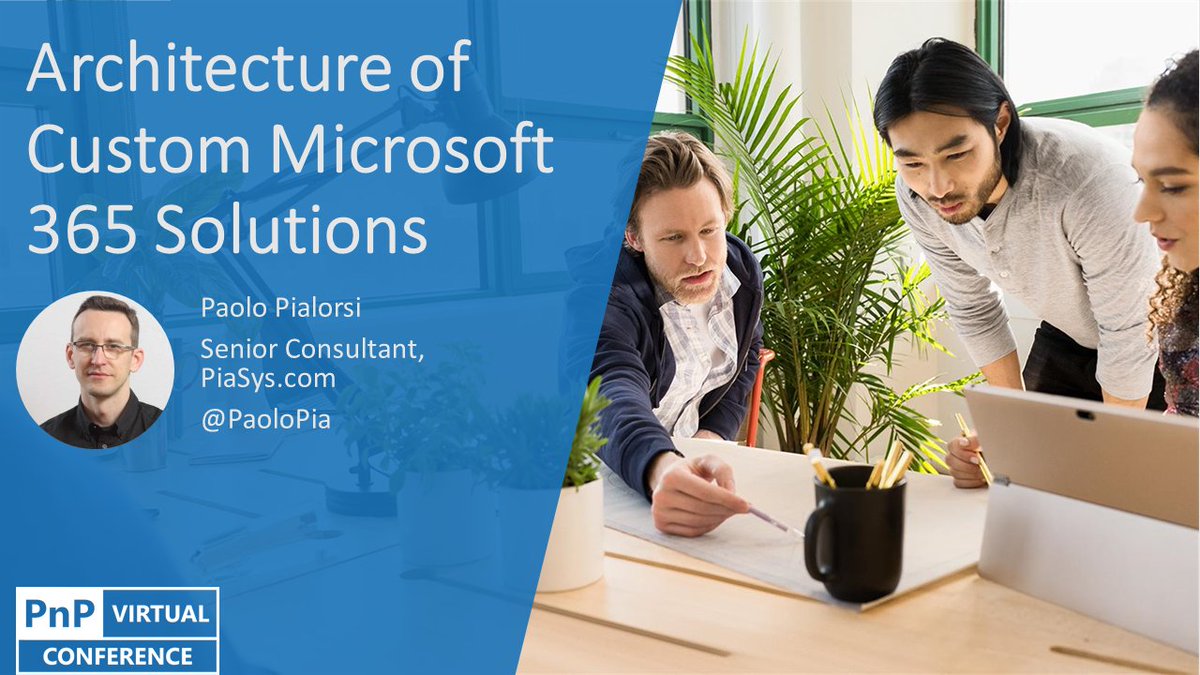 Architecture of Custom Microsoft 365 Solutions

Paolo Pialorsi

Senior Consultant, PiaSys.com

@PaoloPia

PnP VIRTUAL CONFERENCE